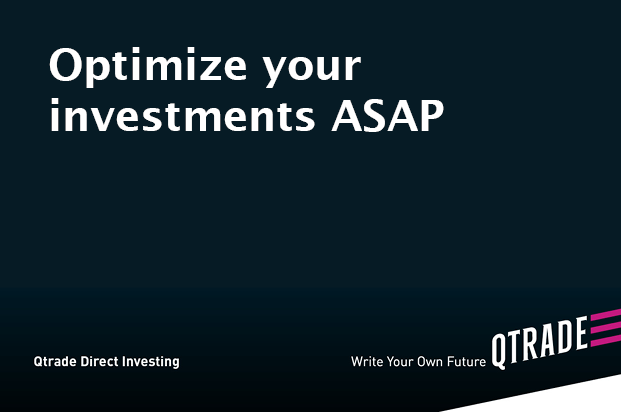 Optimize your investments ASAP

Qtrade Direct Investing

Write Your Own Future QTRADE